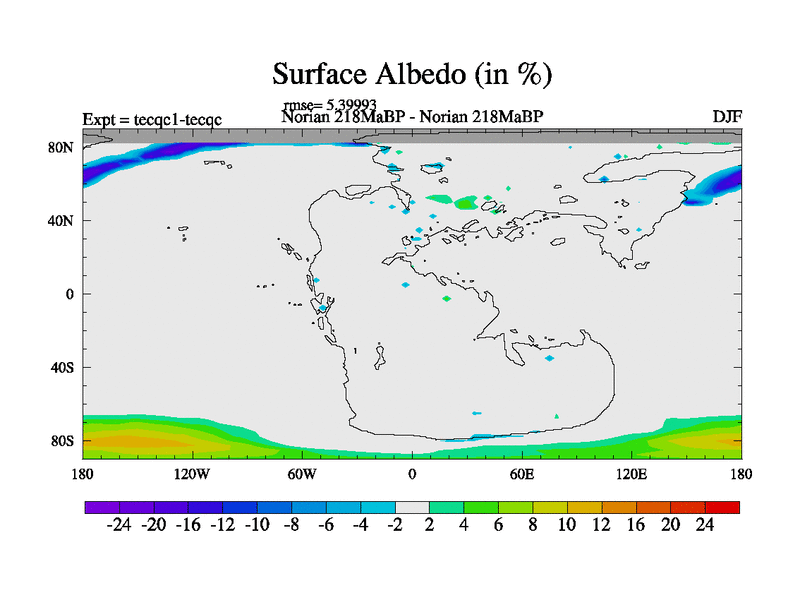 Surface Albedo (in %)

rmse= 5.39993
Expt = tecqc1-tecqc
Norian 218MaBP - Norian 218MaBP
DJF

80N
40N
0
40S
80S

180
120W
60W
0
60E
120E
180

-24 -20 -16 -12 -10 -8 -6 -4 -2 2 4 6 8 10 12 16 20 24